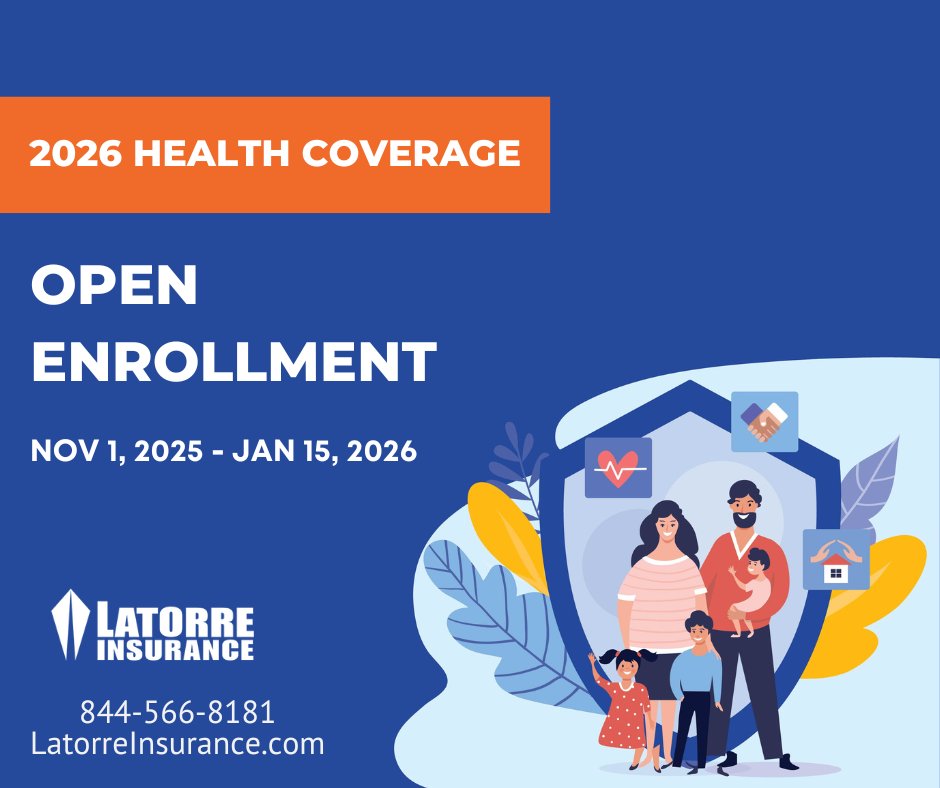 2026 HEALTH COVERAGE

OPEN ENROLLMENT

NOV 1, 2025 - JAN 15, 2026

LATORRE INSURANCE

844-566-8181
LatorreInsurance.com